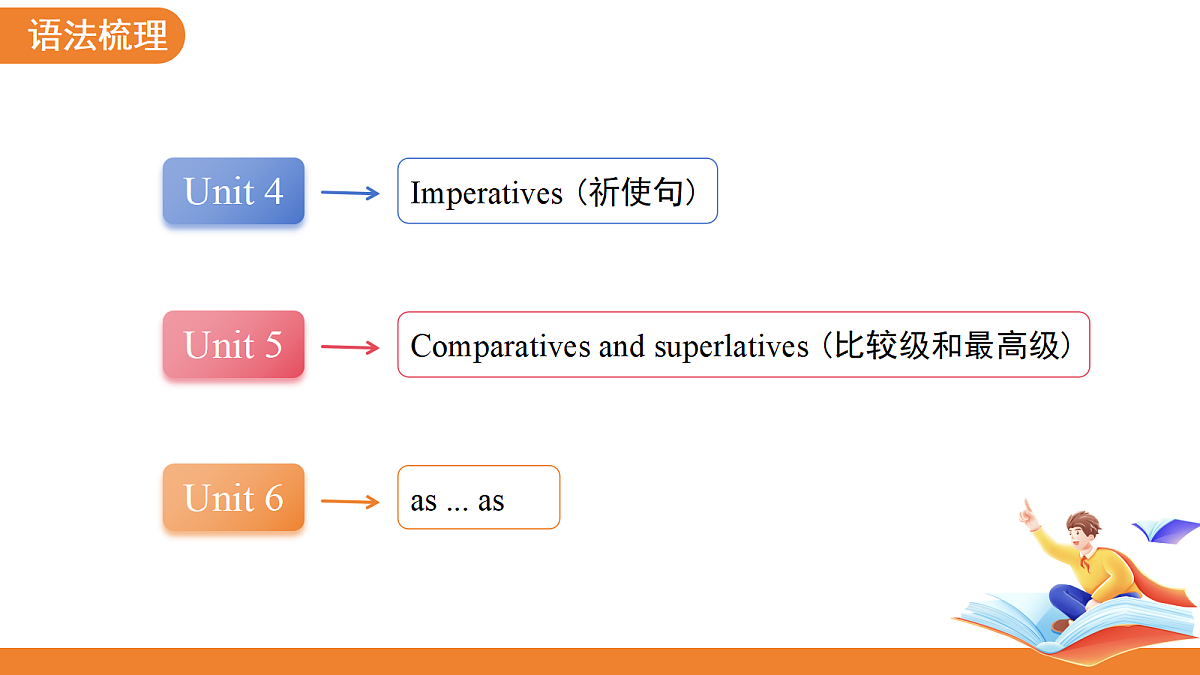 语法梳理

Unit 4

Imperatives（祈使句）

Unit 5

Comparatives and superlatives（比较级和最高级）

Unit 6

as ... as